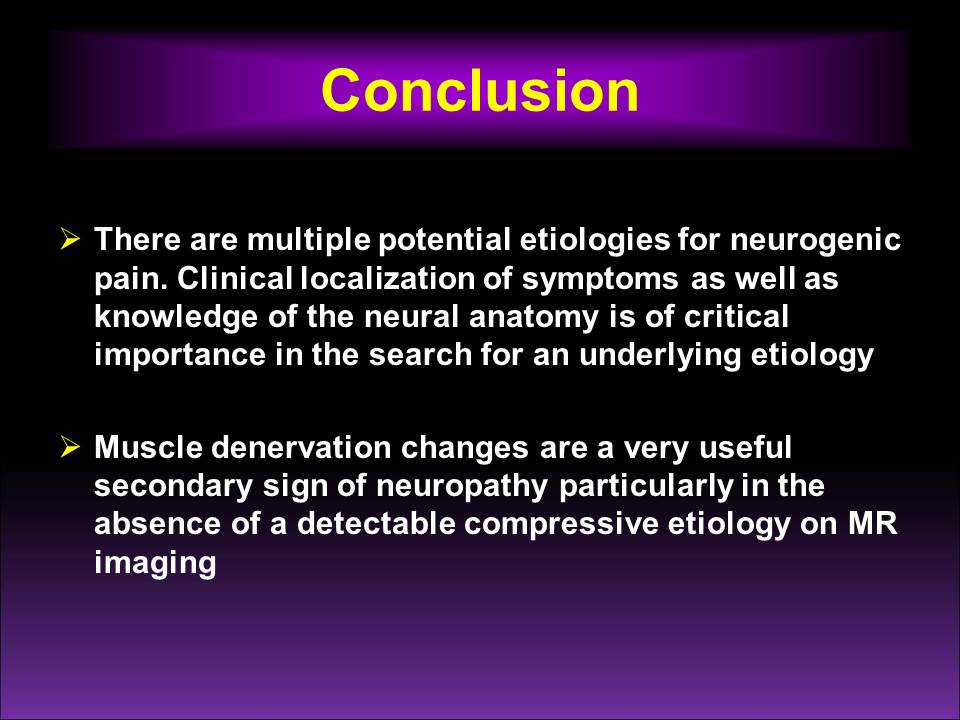 Conclusion

➢ There are multiple potential etiologies for neurogenic pain. Clinical localization of symptoms as well as knowledge of the neural anatomy is of critical importance in the search for an underlying etiology

➢ Muscle denervation changes are a very useful secondary sign of neuropathy particularly in the absence of a detectable compressive etiology on MR imaging